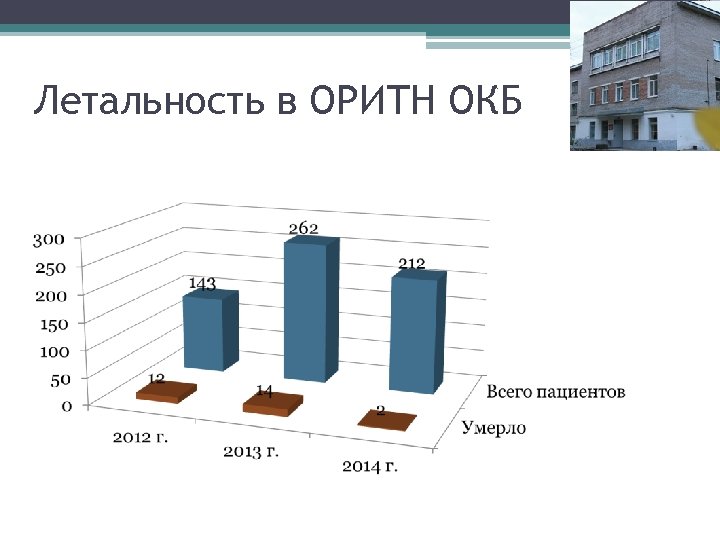 Летальность в ОРИТН ОКБ

300
250
200
150
100
50
0

143
262
212
12
14
2

2012 г.
2013 г.
2014 г.

Всего пациентов
Умерло